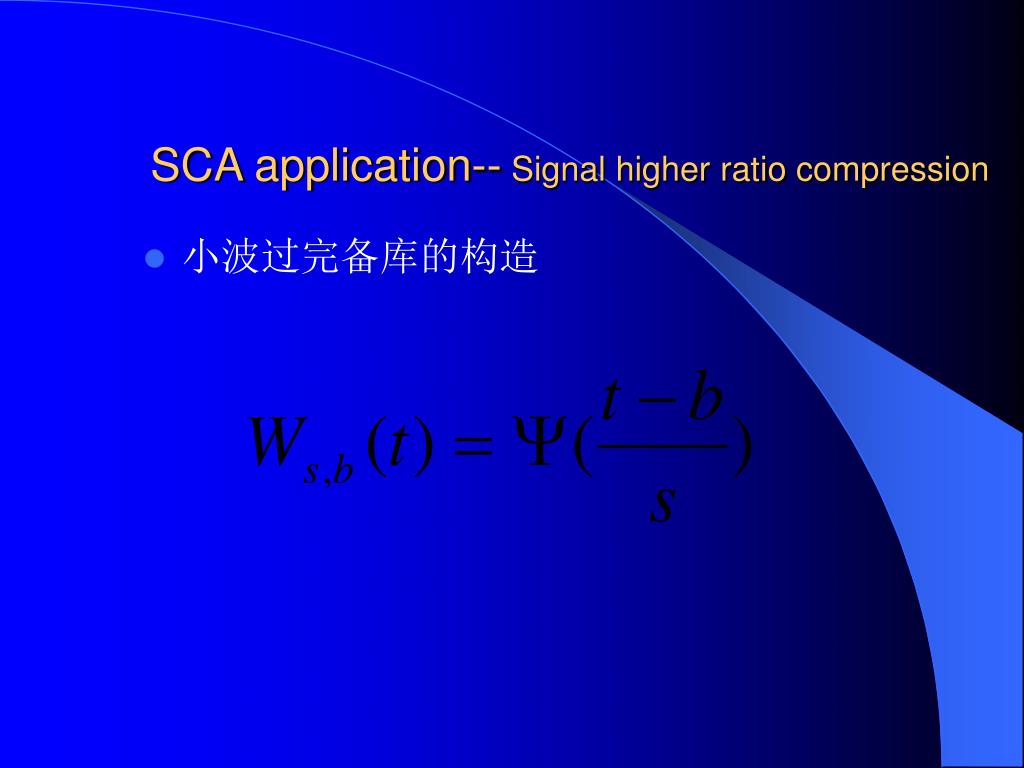 SCA application-- Signal higher ratio compression

小波过完备库的构造

$W_{s,b}(t) = \Psi(\frac{t-b}{s})$